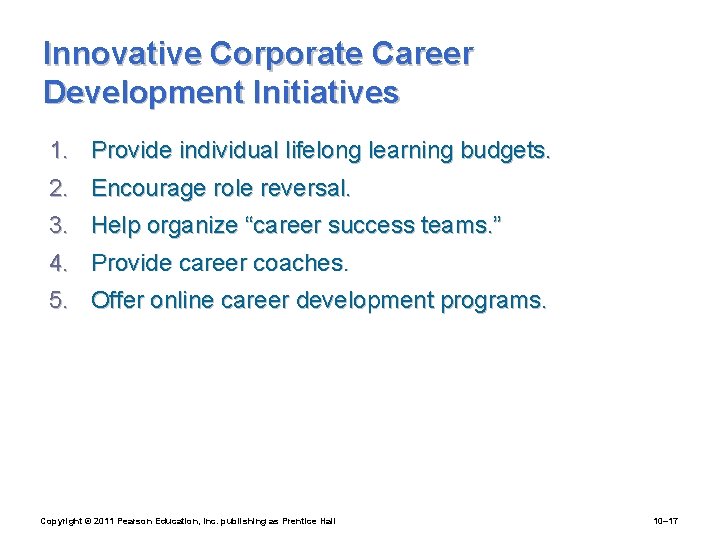 Innovative Corporate Career Development Initiatives

1. Provide individual lifelong learning budgets.
2. Encourage role reversal.
3. Help organize “career success teams.”
4. Provide career coaches.
5. Offer online career development programs.

Copyright © 2011 Pearson Education, Inc. publishing as Prentice Hall

10–17